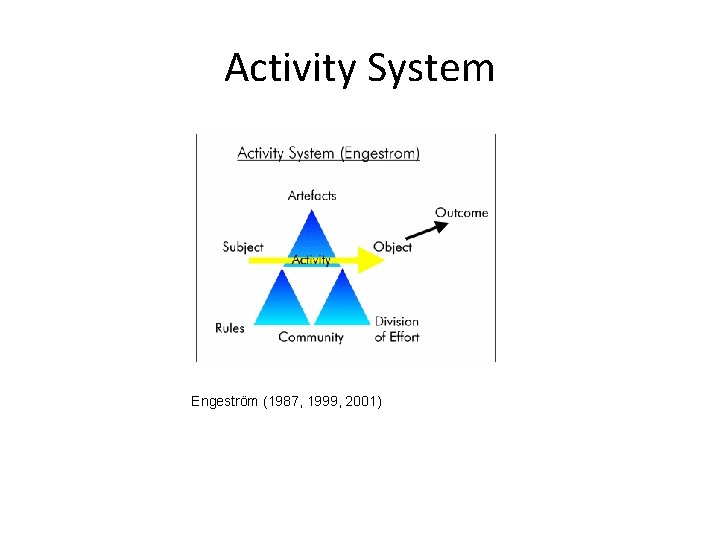 Activity System

Activity System (Engestrom)

Artefacts

Outcome

Subject

Activity

Object

Rules

Community

Division of Effort

Engeström (1987, 1999, 2001)